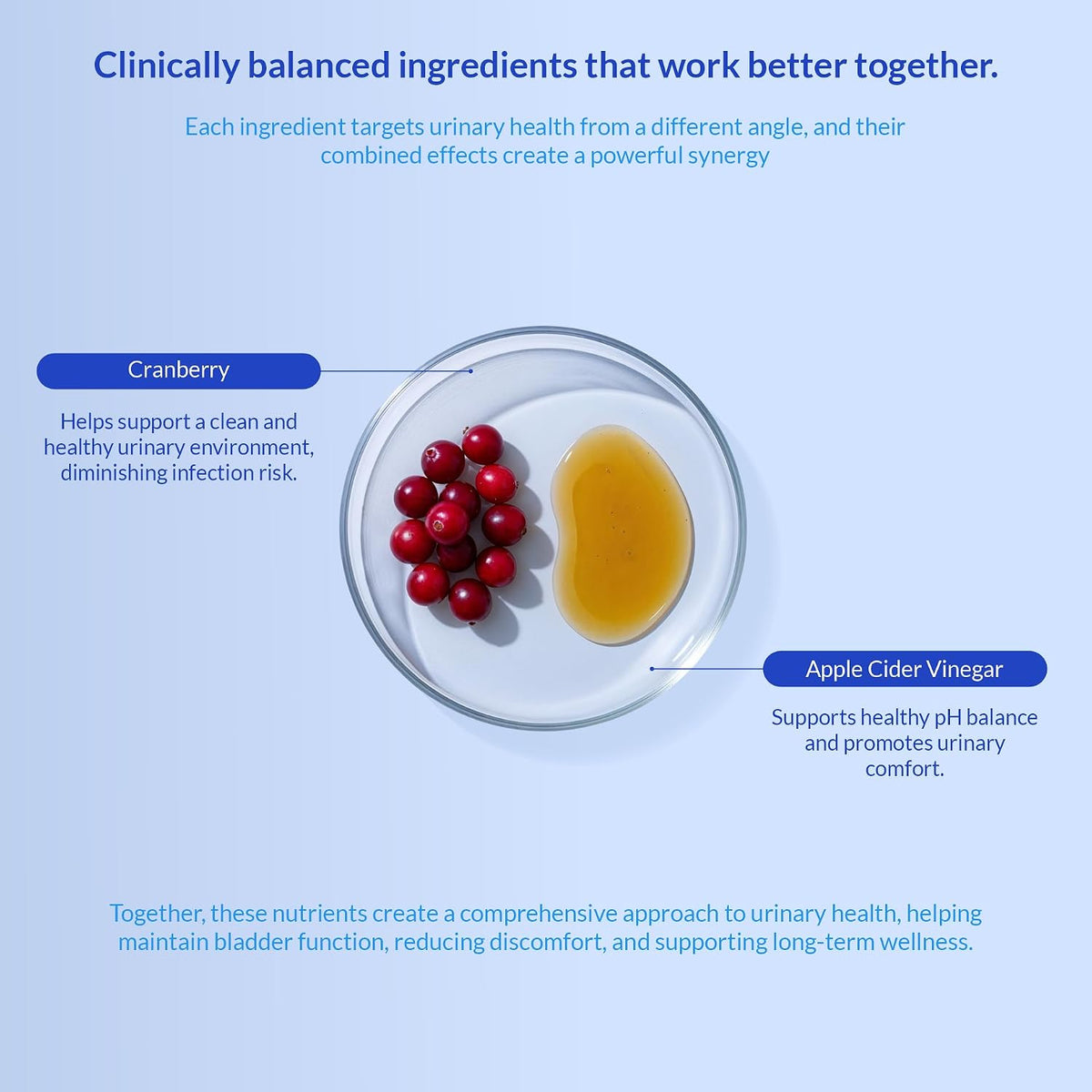 Clinically balanced ingredients that work better together.

Each ingredient targets urinary health from a different angle, and their combined effects create a powerful synergy

Cranberry

Helps support a clean and healthy urinary environment, diminishing infection risk.

Apple Cider Vinegar

Supports healthy pH balance and promotes urinary comfort.

Together, these nutrients create a comprehensive approach to urinary health, helping maintain bladder function, reducing discomfort, and supporting long-term wellness.